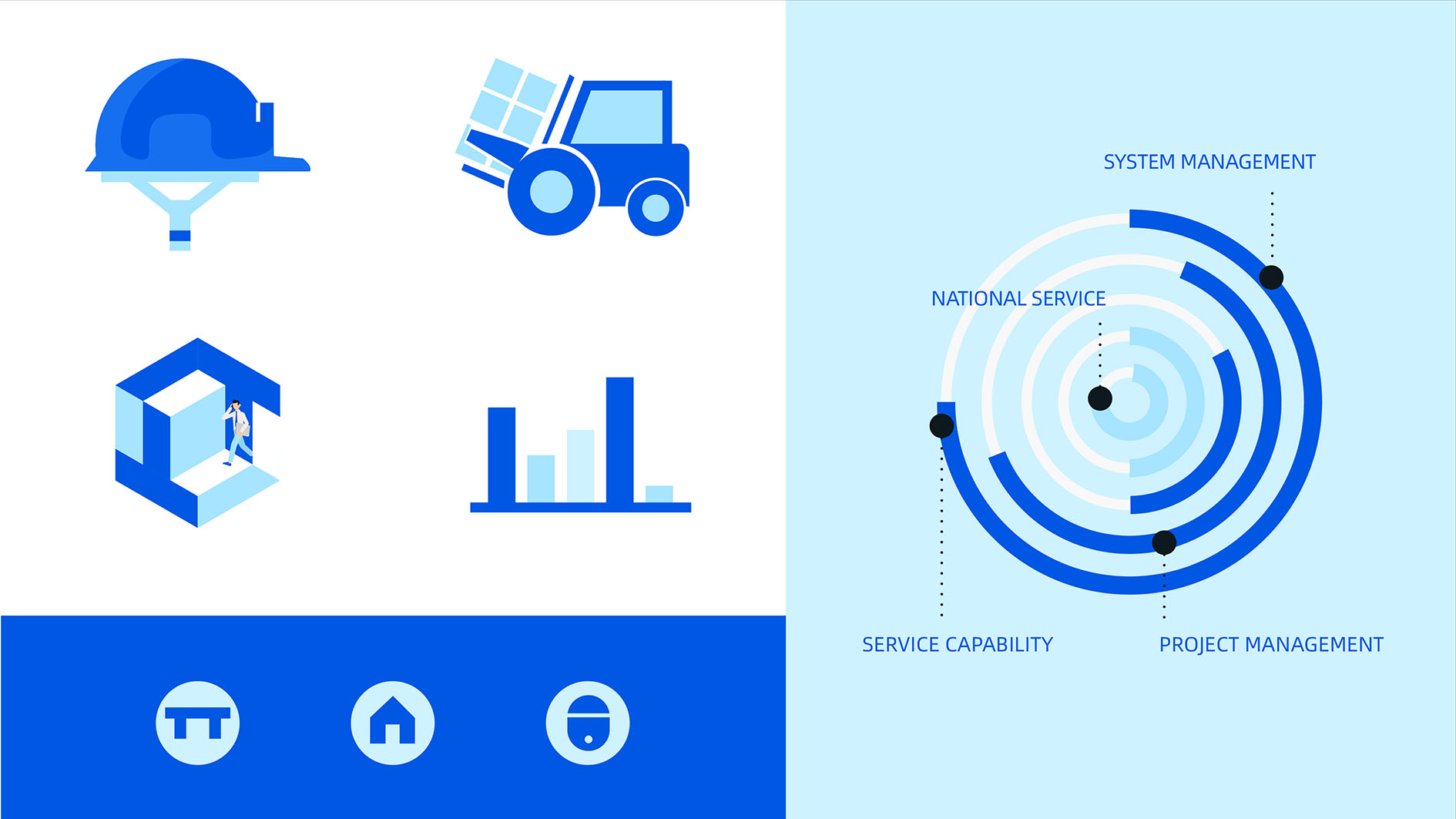 SYSTEM MANAGEMENT

NATIONAL SERVICE

SERVICE CAPABILITY

PROJECT MANAGEMENT